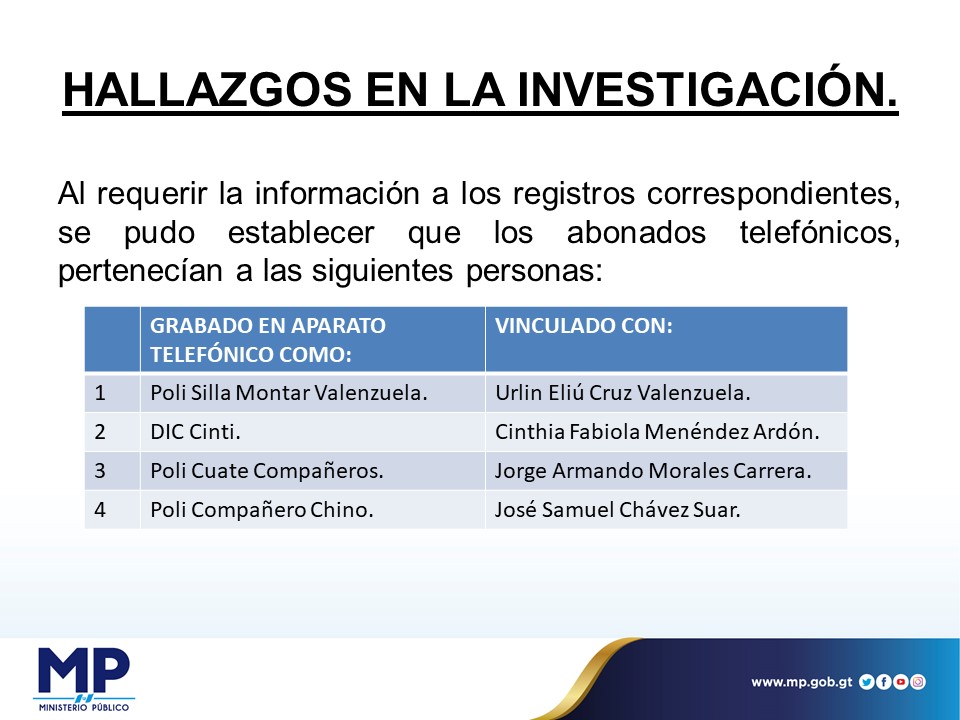 HALLAZGOS EN LA INVESTIGACIÓN.

Al requerir la información a los registros correspondientes, se pudo establecer que los abonados telefónicos, pertenecían a las siguientes personas:

| | GRABADO EN APARATO TELEFÓNICO COMO: | VINCULADO CON: |
|---|---|---|
| 1 | Poli Silla Montar Valenzuela. | Urlin Eliú Cruz Valenzuela. |
| 2 | DIC Cinti. | Cinthia Fabiola Menéndez Ardón. |
| 3 | Poli Cuate Compañeros. | Jorge Armando Morales Carrera. |
| 4 | Poli Compañero Chino. | José Samuel Chávez Suar. |

MP
MINISTERIO PÚBLICO

www.mp.gob.gt